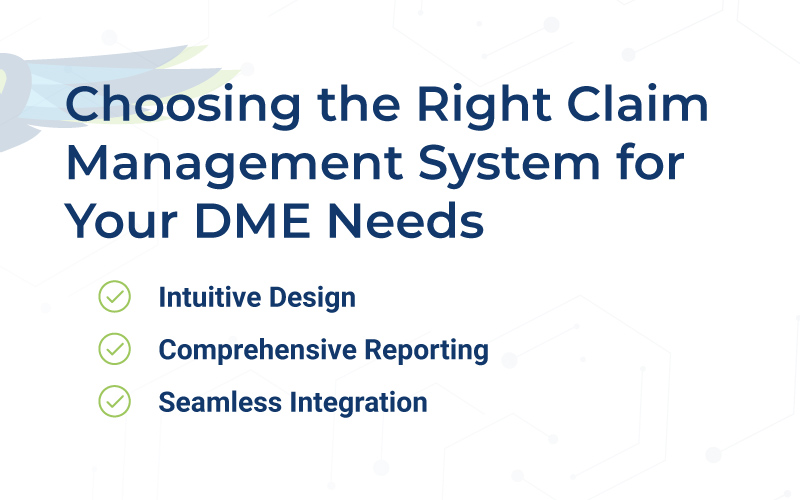 Choosing the Right Claim Management System for Your DME Needs

Intuitive Design

Comprehensive Reporting

Seamless Integration